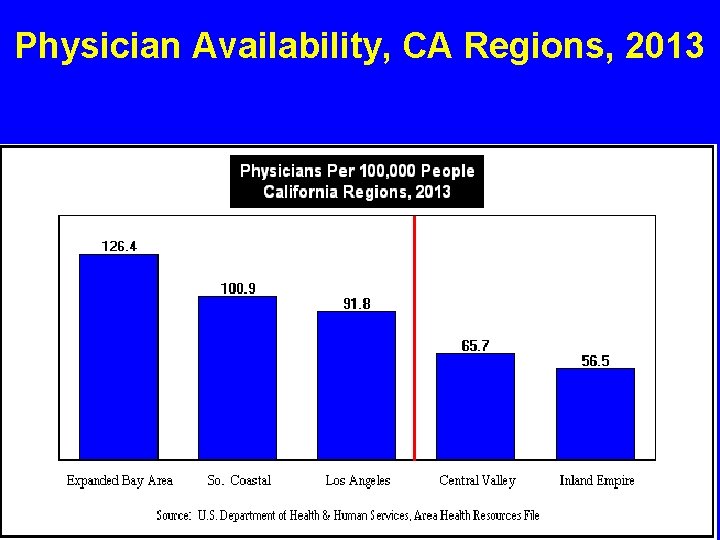 Physician Availability, CA Regions, 2013

Physicians Per 100,000 People
California Regions, 2013

126.4
100.9
91.8
65.7
56.5

Expanded Bay Area
So. Coastal
Los Angeles
Central Valley
Inland Empire

Source: U.S. Department of Health & Human Services, Area Health Resources File